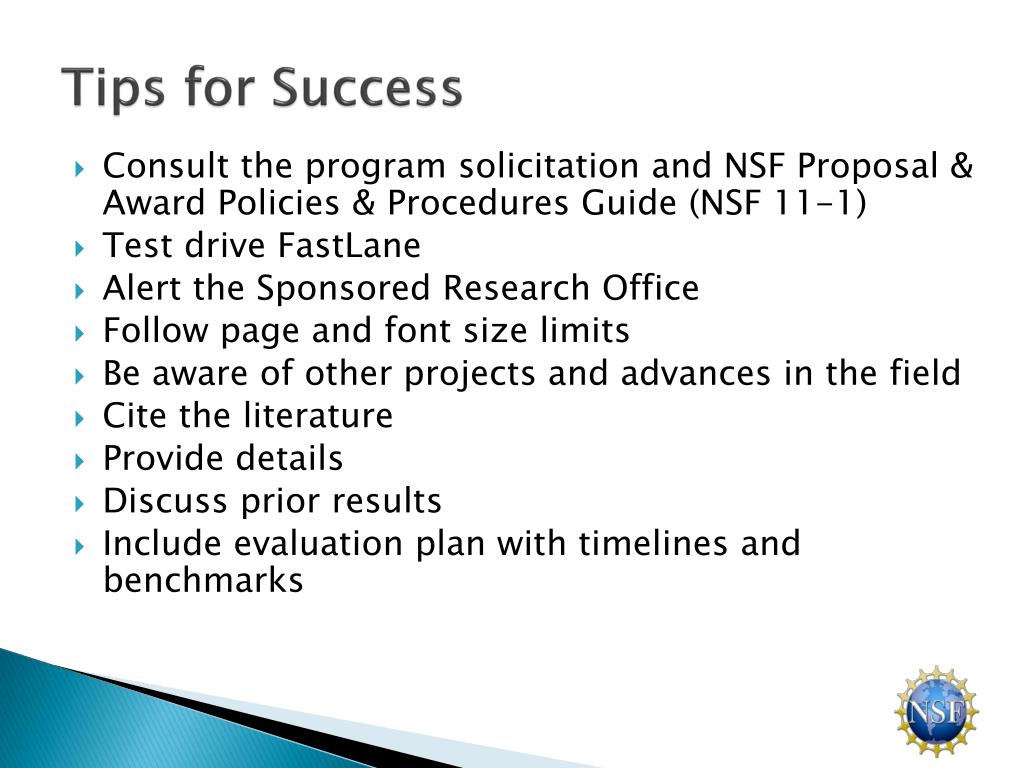 Tips for Success

Consult the program solicitation and NSF Proposal & Award Policies & Procedures Guide (NSF 11-1)

Test drive FastLane

Alert the Sponsored Research Office

Follow page and font size limits

Be aware of other projects and advances in the field

Cite the literature

Provide details

Discuss prior results

Include evaluation plan with timelines and benchmarks

NSF